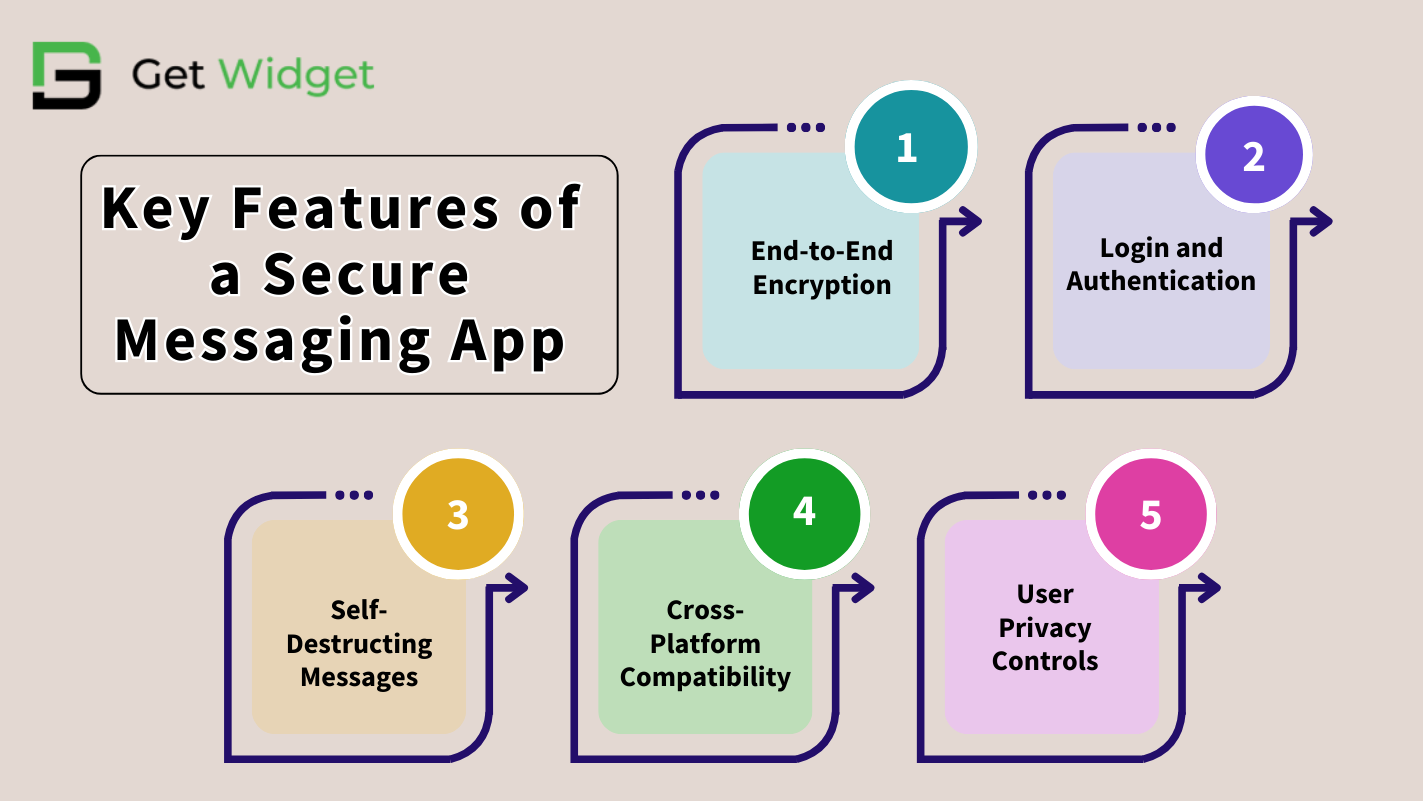 Get Widget

Key Features of a Secure Messaging App

1
End-to-End Encryption

2
Login and Authentication

3
Self-Destructing Messages

4
Cross-Platform Compatibility

5
User Privacy Controls